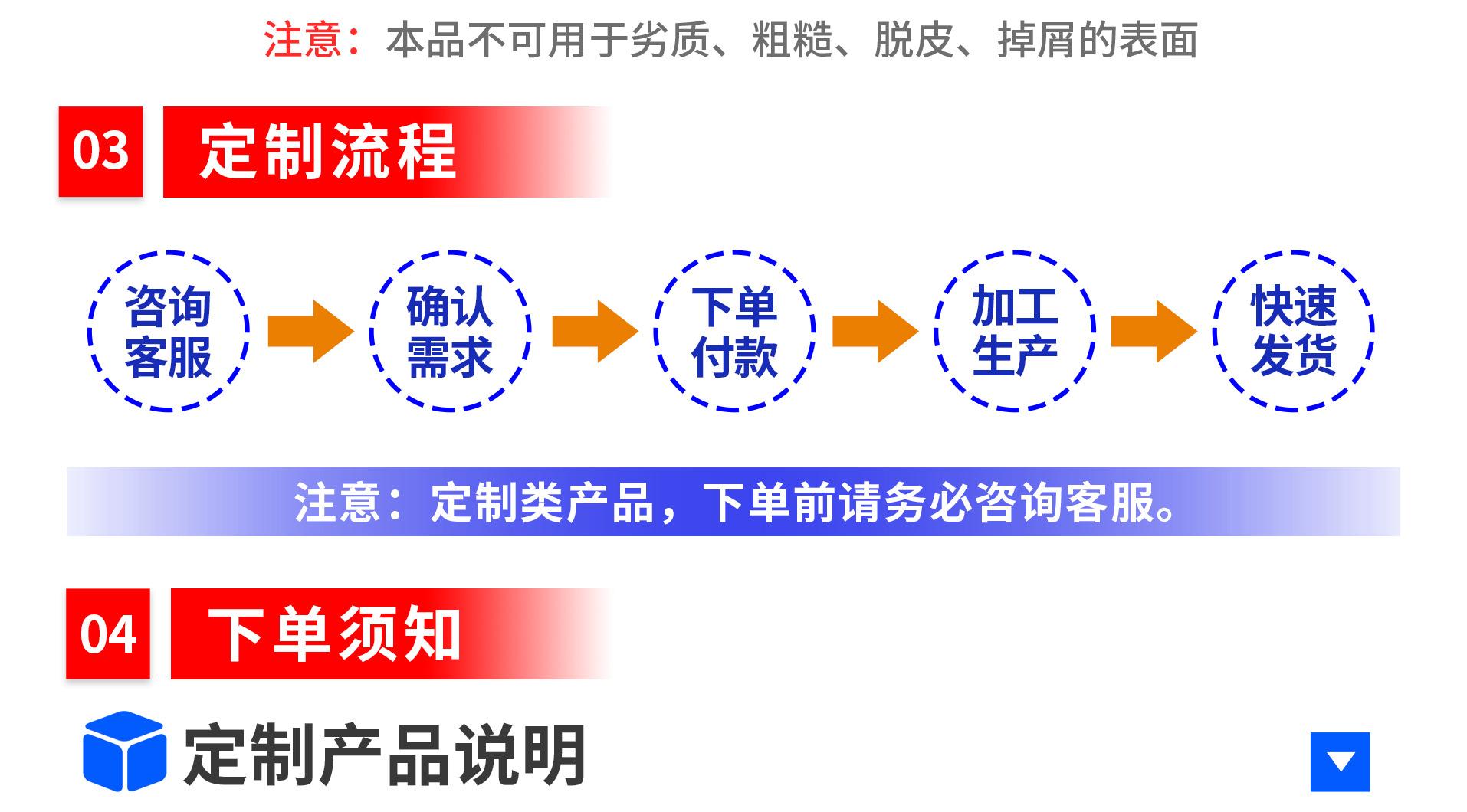 注意：本品不可用于劣质、粗糙、脱皮、掉屑的表面

03 定制流程

咨询客服
确认需求
下单付款
加工生产
快速发货

注意：定制类产品，下单前请务必咨询客服。

04 下单须知

定制产品说明